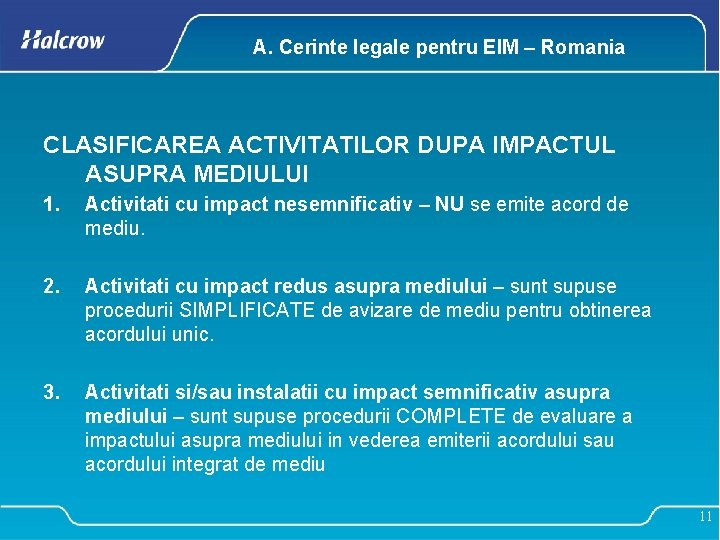 Halcrow

A. Cerinte legale pentru EIM – Romania

CLASIFICAREA ACTIVITATILOR DUPA IMPACTUL ASUPRA MEDIULUI

1. Activitati cu impact nesemnificativ – NU se emite acord de mediu.

2. Activitati cu impact redus asupra mediului – sunt supuse procedurii SIMPLIFICATE de avizare de mediu pentru obtinerea acordului unic.

3. Activitati si/sau instalatii cu impact semnificativ asupra mediului – sunt supuse procedurii COMPLETE de evaluare a impactului asupra mediului in vederea emiterii acordului sau acordului integrat de mediu

11